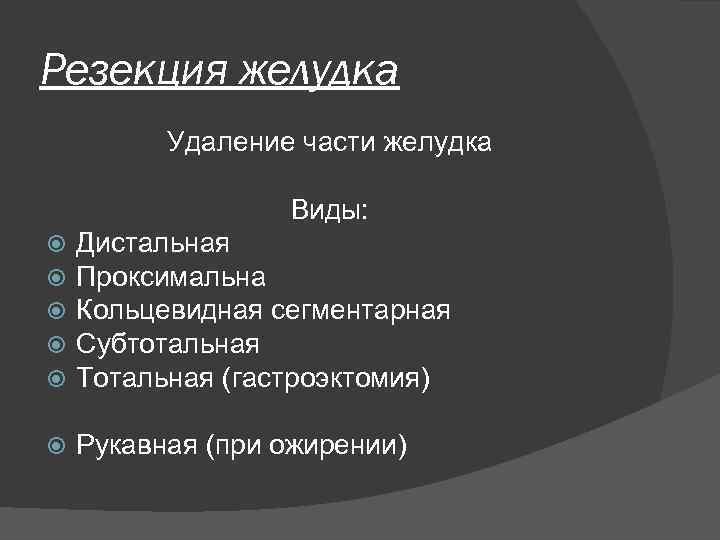 Резекция желудка

Удаление части желудка

Виды:

Дистальная
Проксимальна
Кольцевидная сегментарная
Субтотальная
Тотальная (гастроэктомия)

Рукавная (при ожирении)